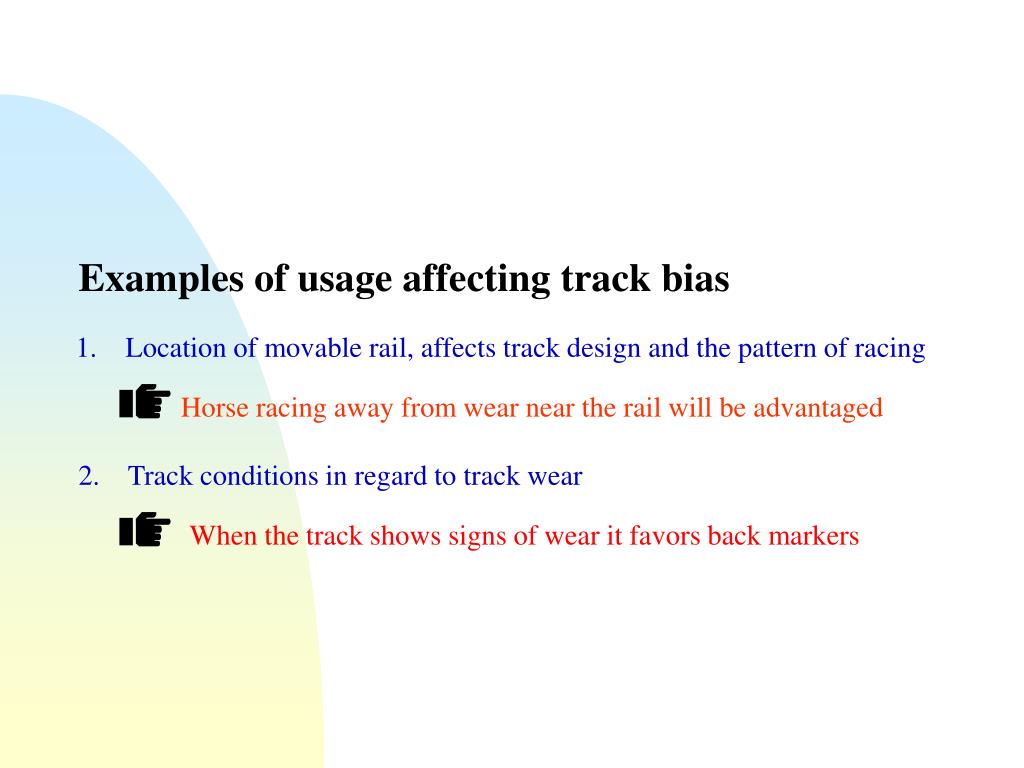 Examples of usage affecting track bias

1. Location of movable rail, affects track design and the pattern of racing

Horse racing away from wear near the rail will be advantaged

2. Track conditions in regard to track wear

When the track shows signs of wear it favors back markers